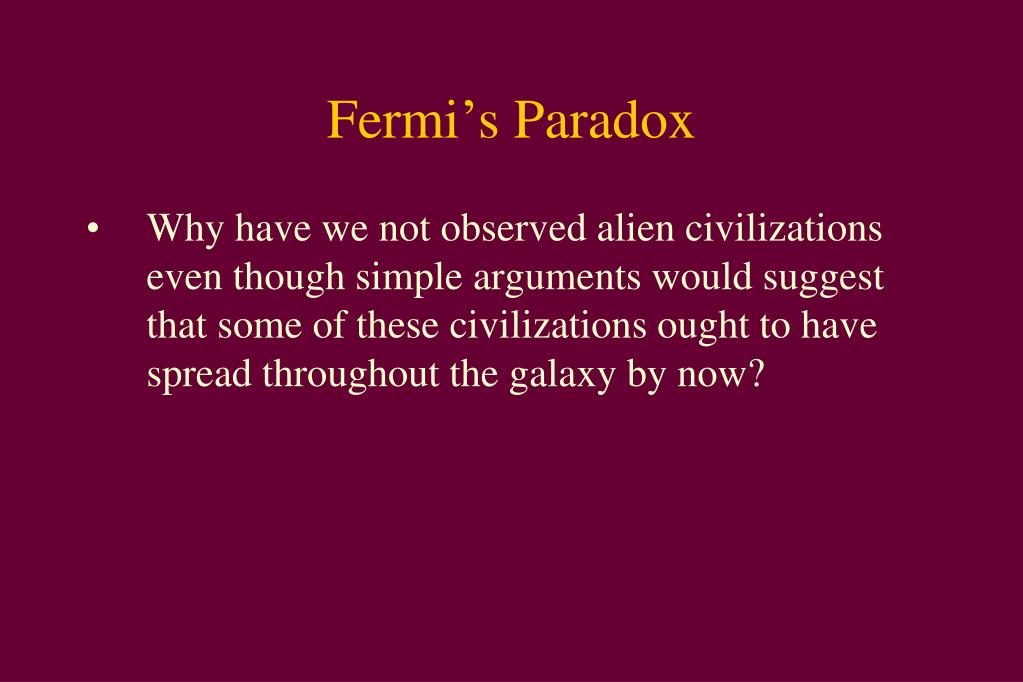 Fermi’s Paradox

• Why have we not observed alien civilizations even though simple arguments would suggest that some of these civilizations ought to have spread throughout the galaxy by now?